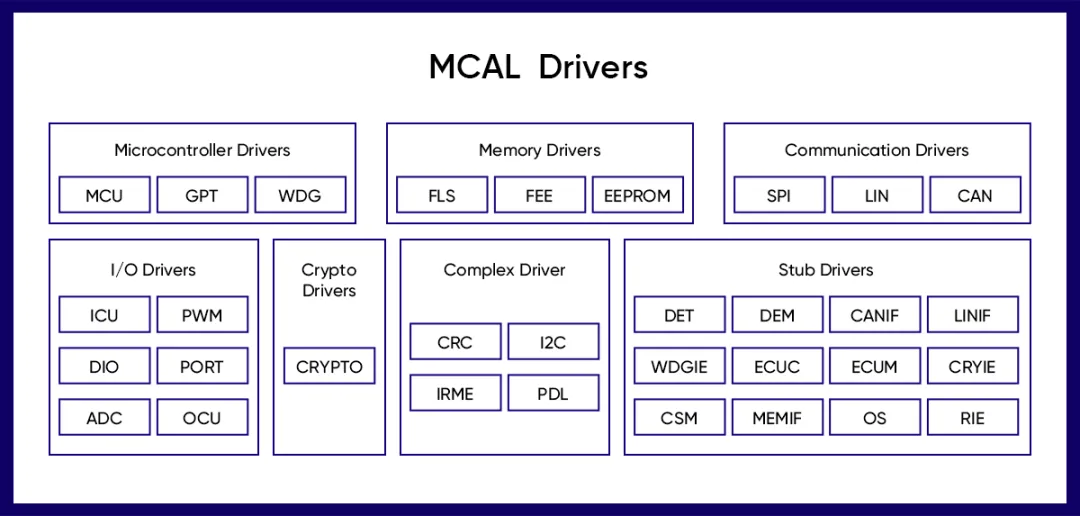 MCAL Drivers

Microcontroller Drivers

MCU GPT WDG

Memory Drivers

FLS FEE EEPROM

Communication Drivers

SPI LIN CAN

I/O Drivers

ICU PWM
DIO PORT
ADC OCU

Crypto Drivers

CRYPTO

Complex Driver

CRC I2C
IRME PDL

Stub Drivers

DET DEM CANIF LINIF
WDGIE ECUC ECUM CRYIE
CSM MEMIF OS RIE